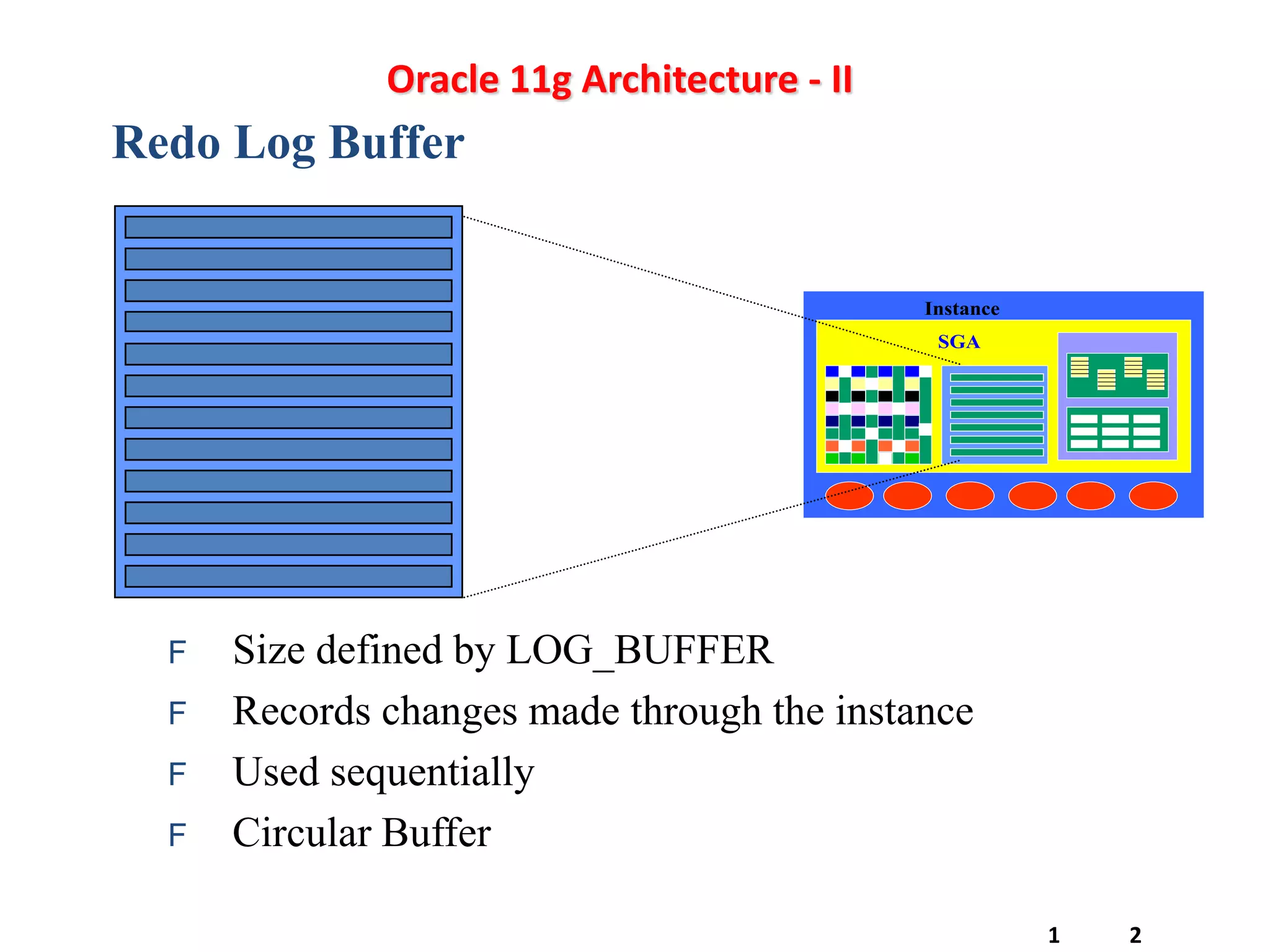 Oracle 11g Architecture - II

Redo Log Buffer

Instance

SGA

F Size defined by LOG_BUFFER

F Records changes made through the instance

F Used sequentially

F Circular Buffer

1 2